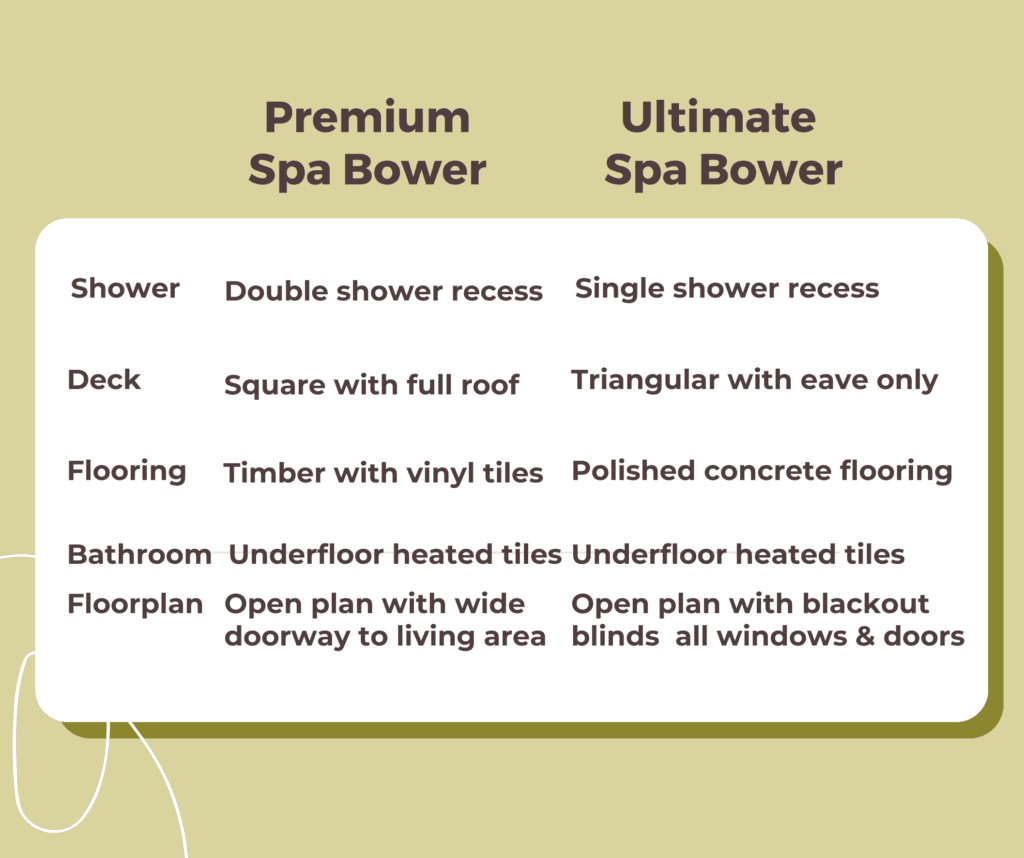 |  | Premium Spa Bower | Ultimate Spa Bower |
|---|---|---|
| Shower | Double shower recess | Single shower recess |
| Deck | Square with full roof | Triangular with eave only |
| Flooring | Timber with vinyl tiles | Polished concrete flooring |
| Bathroom | Underfloor heated tiles | Underfloor heated tiles |
| Floorplan | Open plan with wide doorway to living area | Open plan with blackout blinds all windows & doors |